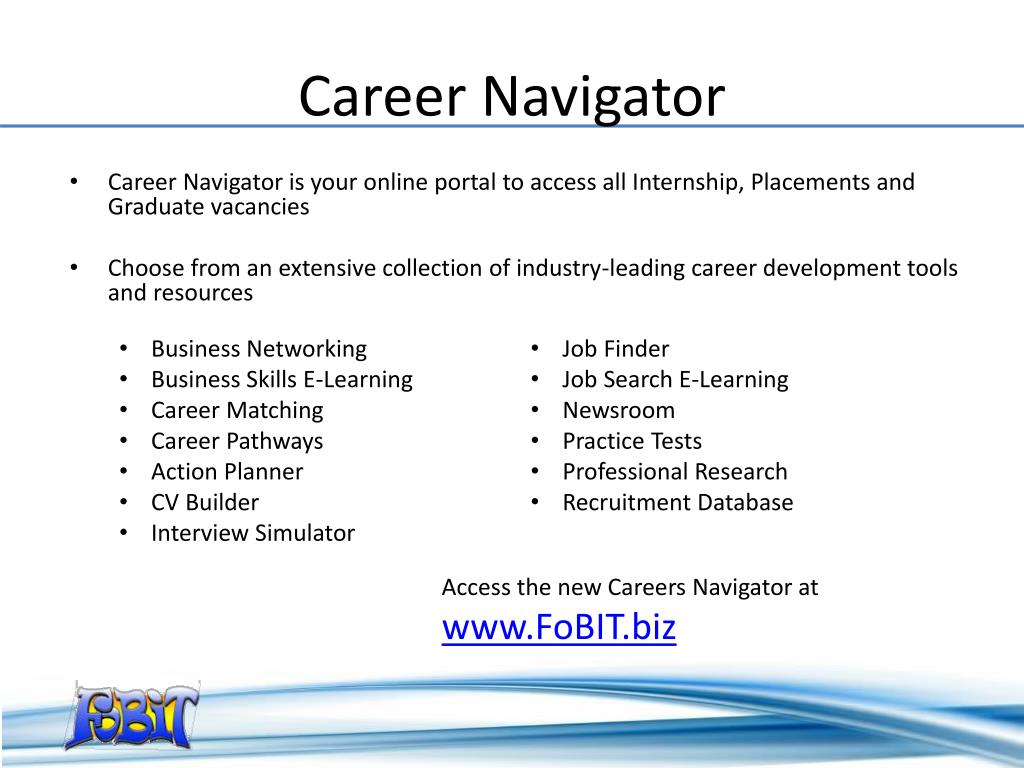 Career Navigator

• Career Navigator is your online portal to access all Internship, Placements and Graduate vacancies

• Choose from an extensive collection of industry-leading career development tools and resources

• Business Networking
• Business Skills E-Learning
• Career Matching
• Career Pathways
• Action Planner
• CV Builder
• Interview Simulator

• Job Finder
• Job Search E-Learning
• Newsroom
• Practice Tests
• Professional Research
• Recruitment Database

Access the new Careers Navigator at
www.FoBIT.biz

FoBIT